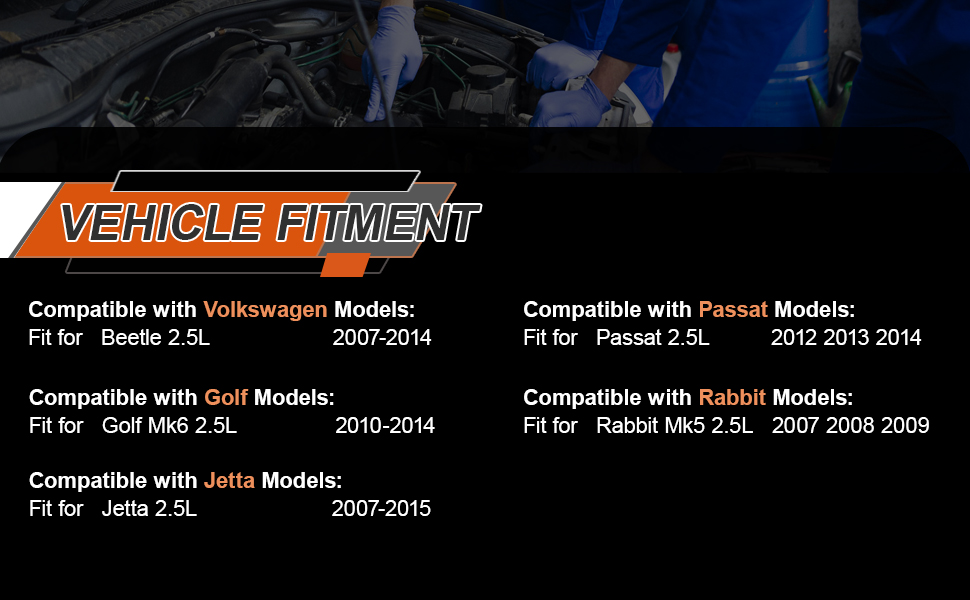 VEHICLE FITMENT

Compatible with Volkswagen Models:
Fit for Beetle 2.5L 2007-2014

Compatible with Golf Models:
Fit for Golf Mk6 2.5L 2010-2014

Compatible with Jetta Models:
Fit for Jetta 2.5L 2007-2015

Compatible with Passat Models:
Fit for Passat 2.5L 2012 2013 2014

Compatible with Rabbit Models:
Fit for Rabbit Mk5 2.5L 2007 2008 2009